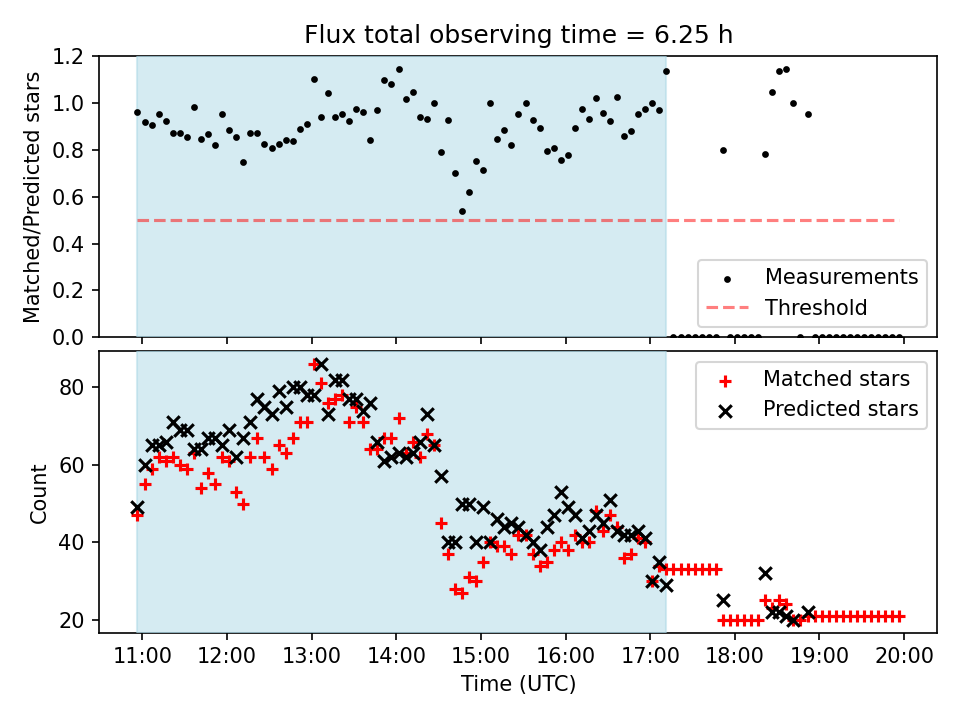 Flux total observing time = 6.25 h

Matched/Predicted stars

1.2
1.0
0.8
0.6
0.4
0.2
0.0

Measurements
Threshold

Count

80
60
40
20

Matched stars
Predicted stars

11:00
12:00
13:00
14:00
15:00
16:00
17:00
18:00
19:00
20:00

Time (UTC)